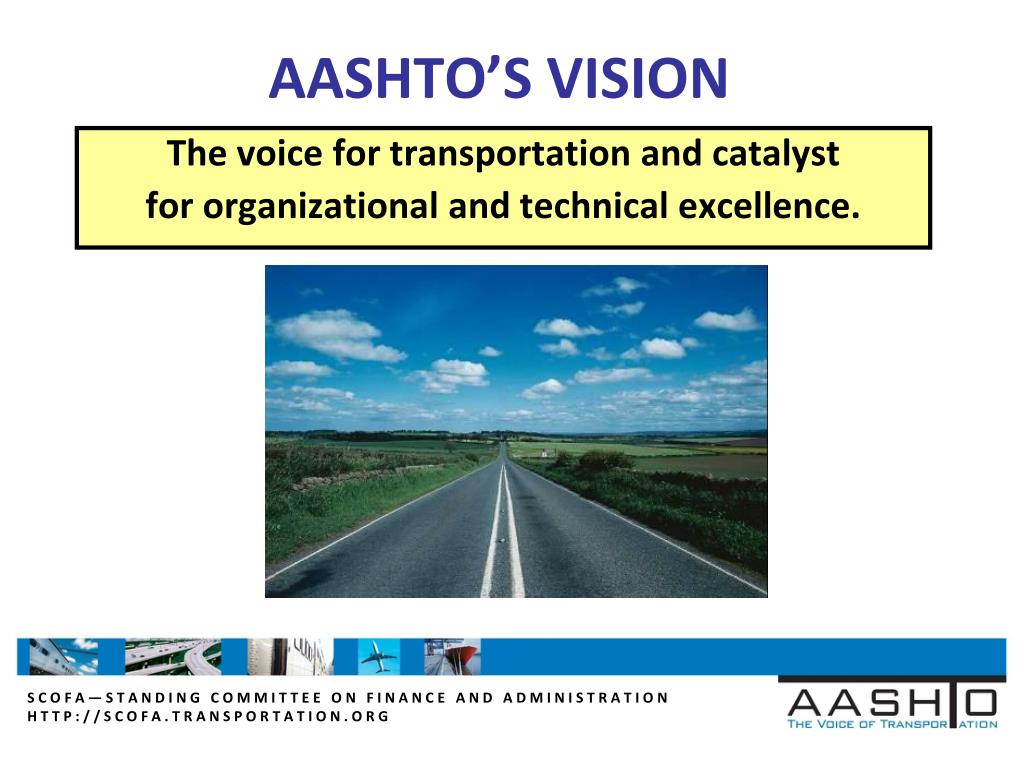 AASHTO'S VISION

The voice for transportation and catalyst for organizational and technical excellence.

SCOFA—STANDING COMMITTEE ON FINANCE AND ADMINISTRATION
HTTP://SCOFA.TRANSPORTATION.ORG

AASHTO
THE VOICE OF TRANSPORTATION